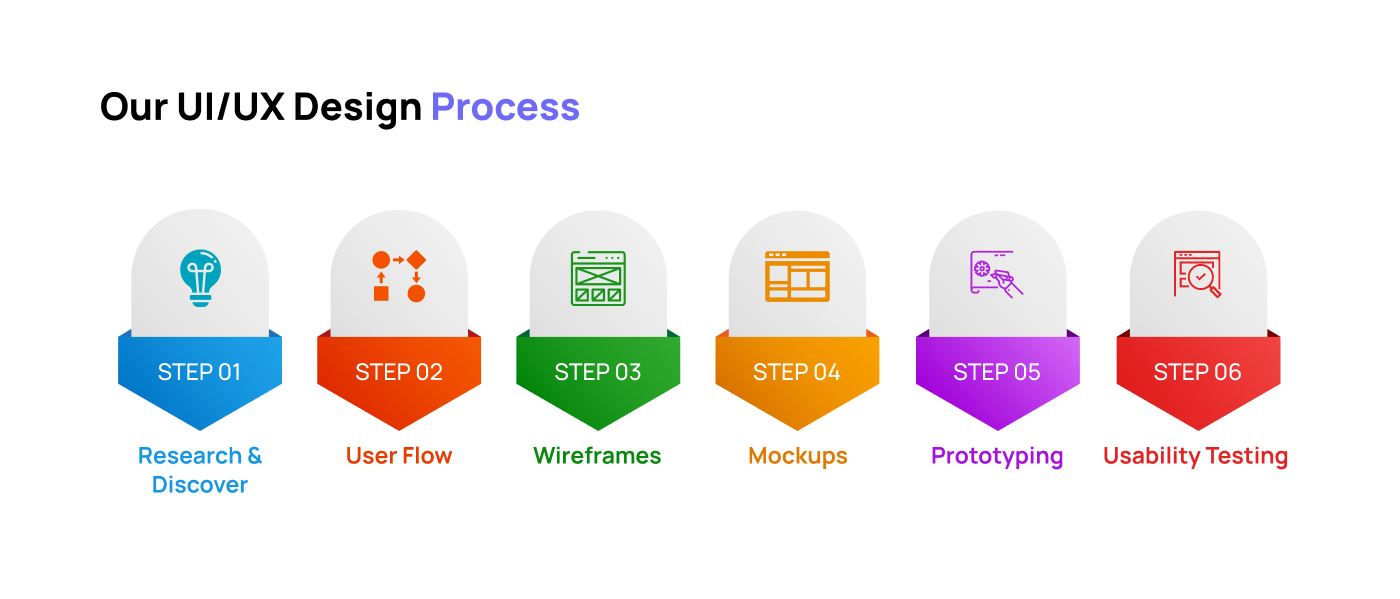 Our UI/UX Design Process

STEP 01
Research & Discover

STEP 02
User Flow

STEP 03
Wireframes

STEP 04
Mockups

STEP 05
Prototyping

STEP 06
Usability Testing